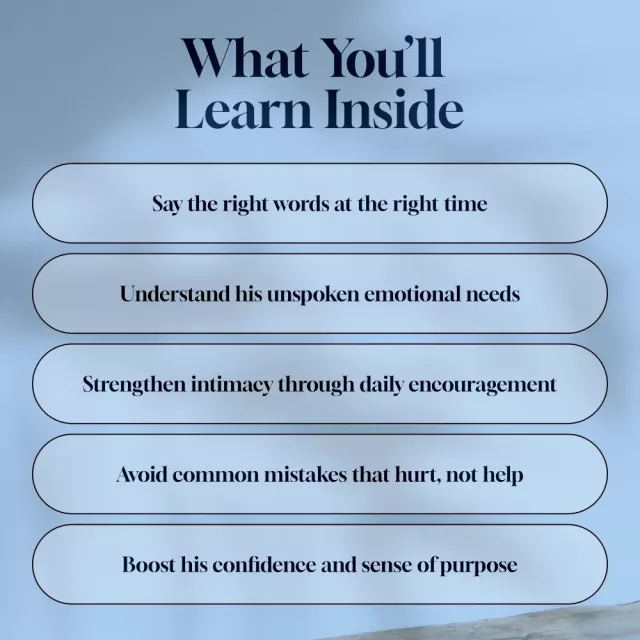 What You'll Learn Inside

Say the right words at the right time

Understand his unspoken emotional needs

Strengthen intimacy through daily encouragement

Avoid common mistakes that hurt, not help

Boost his confidence and sense of purpose